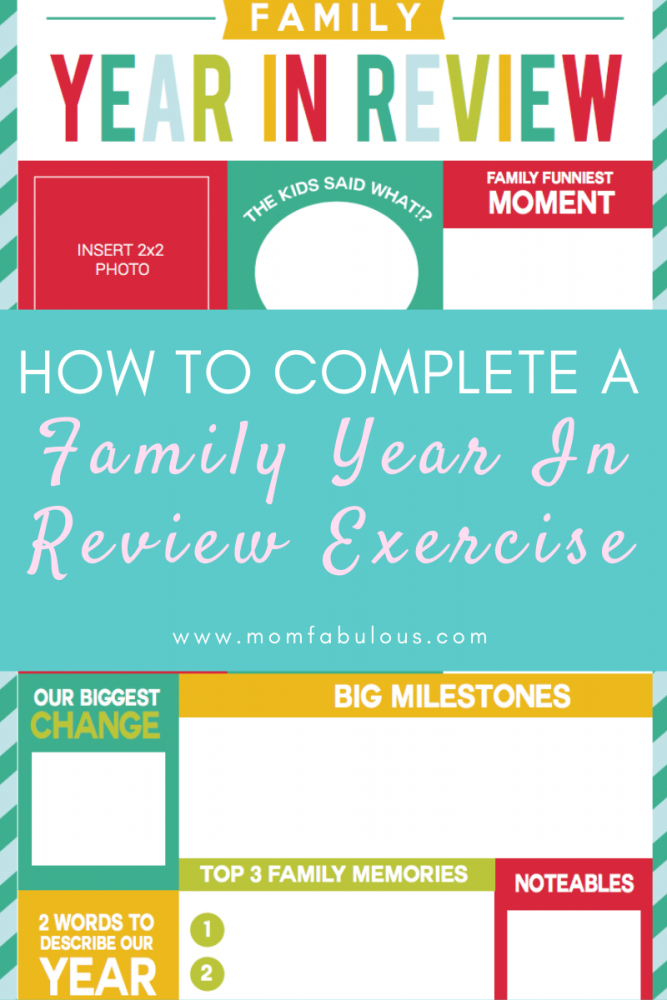 FAMILY

YEAR IN REVIEW

INSERT 2x2 PHOTO

THE KIDS SAID WHAT!?

FAMILY FUNNIEST MOMENT

HOW TO COMPLETE A

Family Year In Review Exercise

www.momfabulous.com

OUR BIGGEST CHANGE

BIG MILESTONES

TOP 3 FAMILY MEMORIES

NOTEABLES

2 WORDS TO DESCRIBE OUR YEAR

1

2